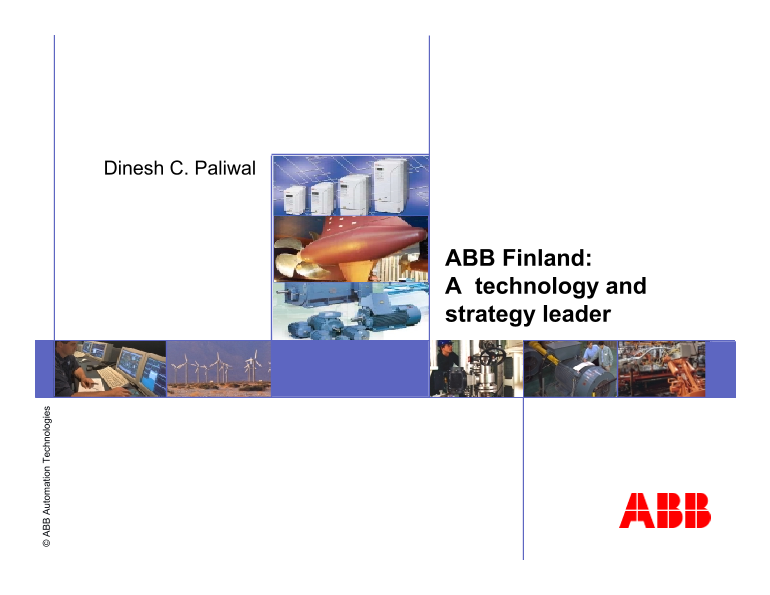 Dinesh C. Paliwal

ABB Finland: A technology and strategy leader

© ABB Automation Technologies

ABB